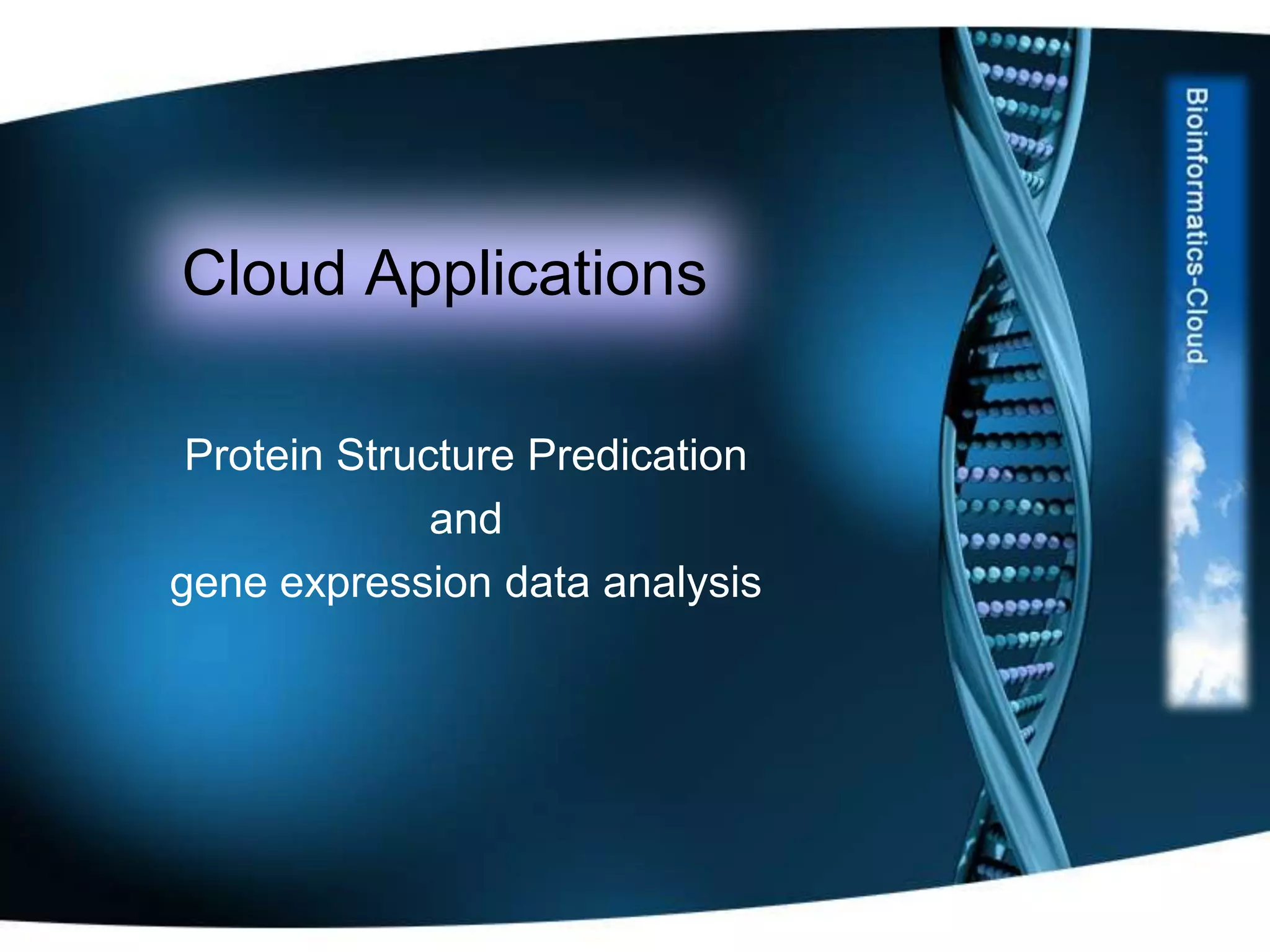 Cloud Applications

Protein Structure Predication
and
gene expression data analysis

Bioinformatics-Cloud